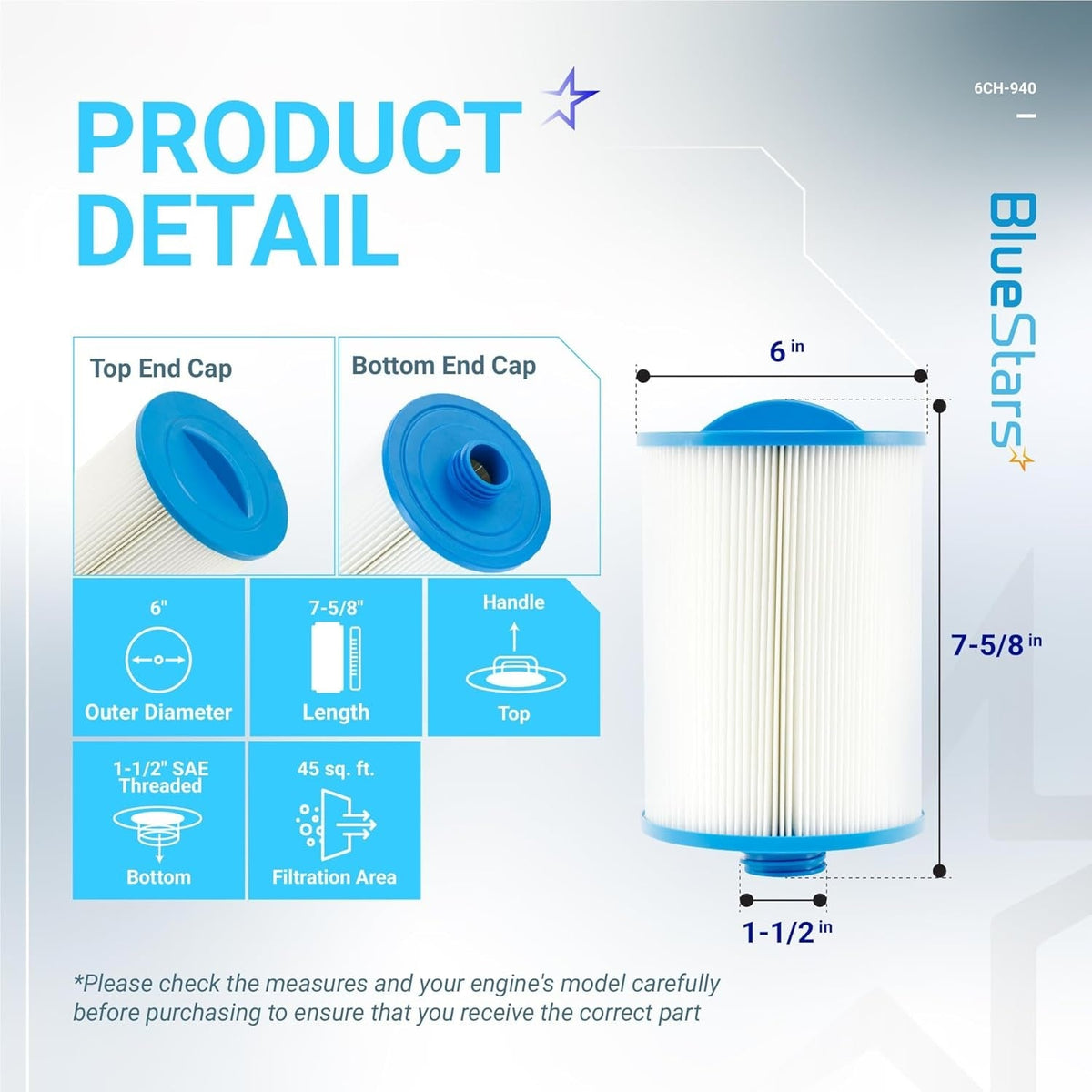 PRODUCT DETAIL

6CH-940

BlueStars

Top End Cap

Bottom End Cap

6"
Outer Diameter

7-5/8"
Length

Handle
Top

1-1/2" SAE Threaded
Bottom

45 sq. ft.
Filtration Area

6 in

7-5/8 in

1-1/2 in

*Please check the measures and your engine's model carefully before purchasing to ensure that you receive the correct part